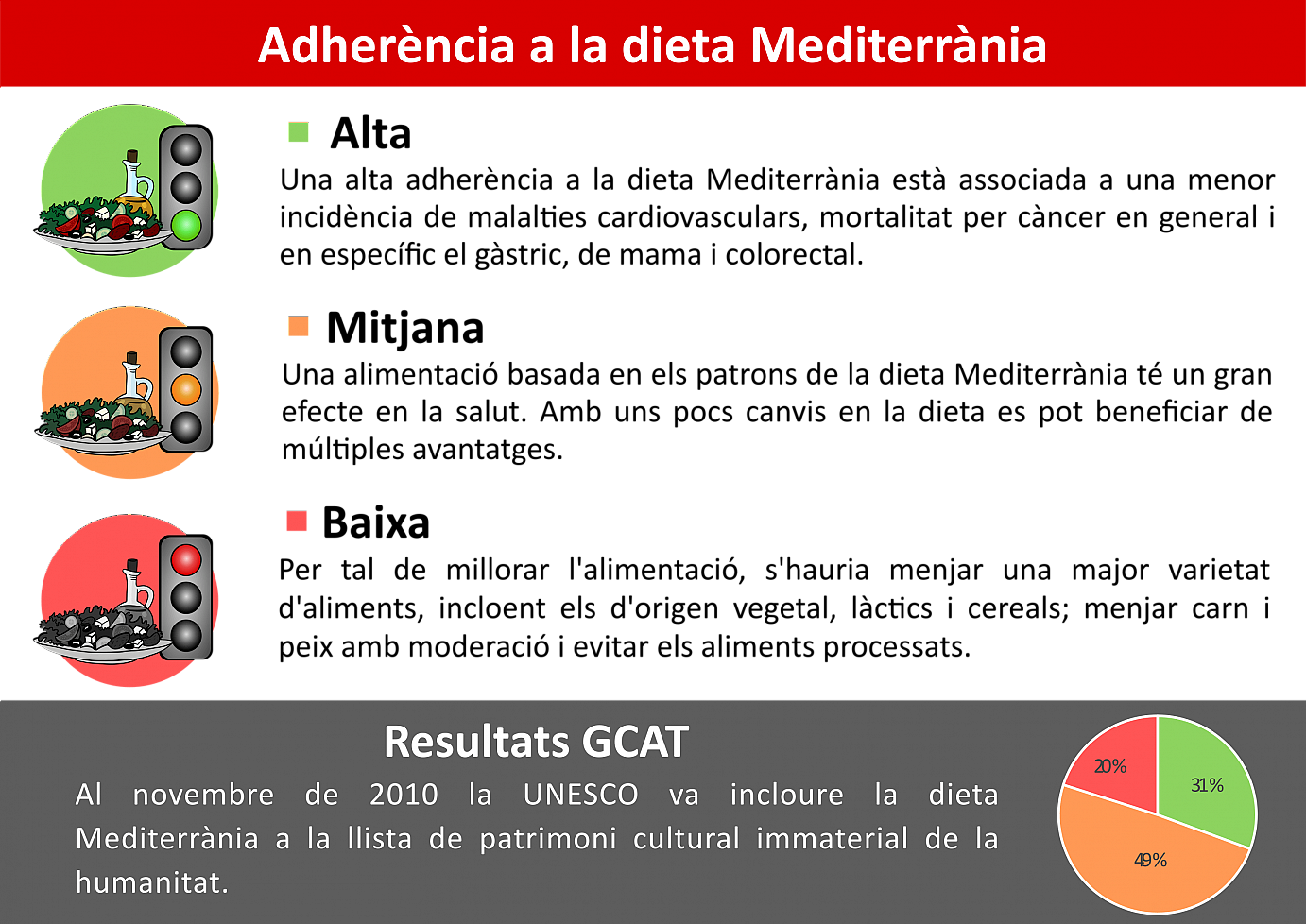 Adherència a la dieta Mediterrània

Alta

Una alta adherència a la dieta Mediterrània està associada a una menor incidència de malalties cardiovasculars, mortalitat per càncer en general i en específic el gàstric, de mama i colorectal.

Mitjana

Una alimentació basada en els patrons de la dieta Mediterrània té un gran efecte en la salut. Amb uns pocs canvis en la dieta es pot beneficiar de múltiples avantatges.

Baixa

Per tal de millorar l'alimentació, s'hauria menjar una major varietat d'aliments, incloent els d'origen vegetal, làctics i cereals; menjar carn i peix amb moderació i evitar els aliments processats.

Resultats GCAT

Al novembre de 2010 la UNESCO va incloure la dieta Mediterrània a la llista de patrimoni cultural immaterial de la humanitat.

20%
31%
49%